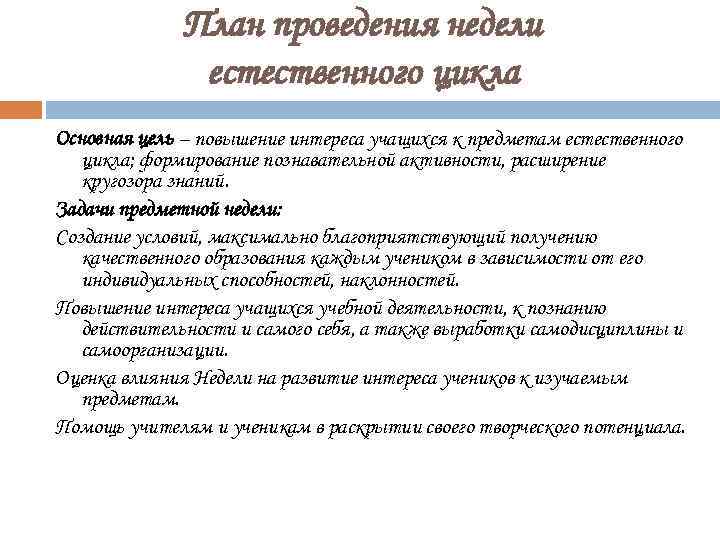 План проведения недели естественного цикла

Основная цель – повышение интереса учащихся к предметам естественного цикла; формирование познавательной активности, расширение кругозора знаний.

Задачи предметной недели:

Создание условий, максимально благоприятствующий получению качественного образования каждым учеником в зависимости от его индивидуальных способностей, наклонностей.

Повышение интереса учащихся учебной деятельности, к познанию действительности и самого себя, а также выработки самодисциплины и самоорганизации.

Оценка влияния Недели на развитие интереса учеников к изучаемым предметам.

Помощь учителям и ученикам в раскрытии своего творческого потенциала.